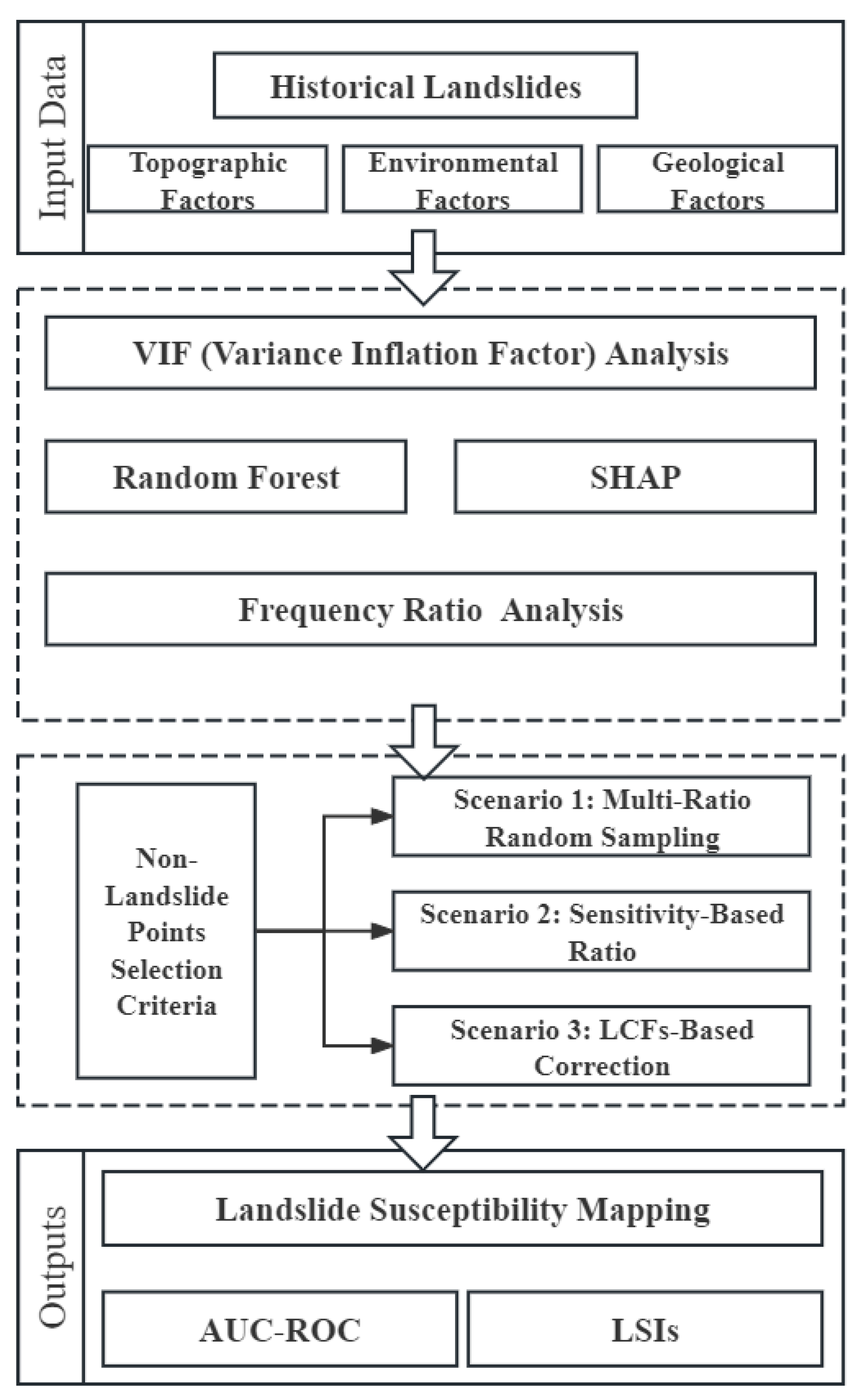 Input Data

Historical Landslides

Topographic Factors

Environmental Factors

Geological Factors

VIF (Variance Inflation Factor) Analysis

Random Forest

SHAP

Frequency Ratio Analysis

Non-Landslide Points Selection Criteria

Scenario 1: Multi-Ratio Random Sampling

Scenario 2: Sensitivity-Based Ratio

Scenario 3: LCFs-Based Correction

Outputs

Landslide Susceptibility Mapping

AUC-ROC

LSIs